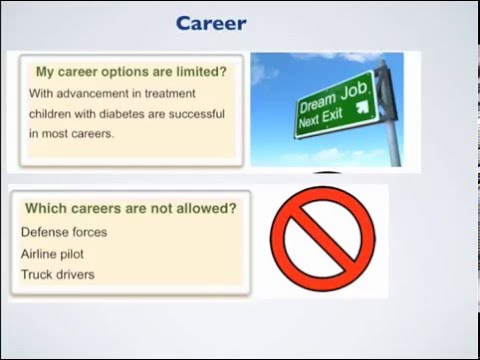 Career

My career options are limited?

With advancement in treatment children with diabetes are successful in most careers.

Dream Job
Next Exit

Which careers are not allowed?

Defense forces

Airline pilot

Truck drivers